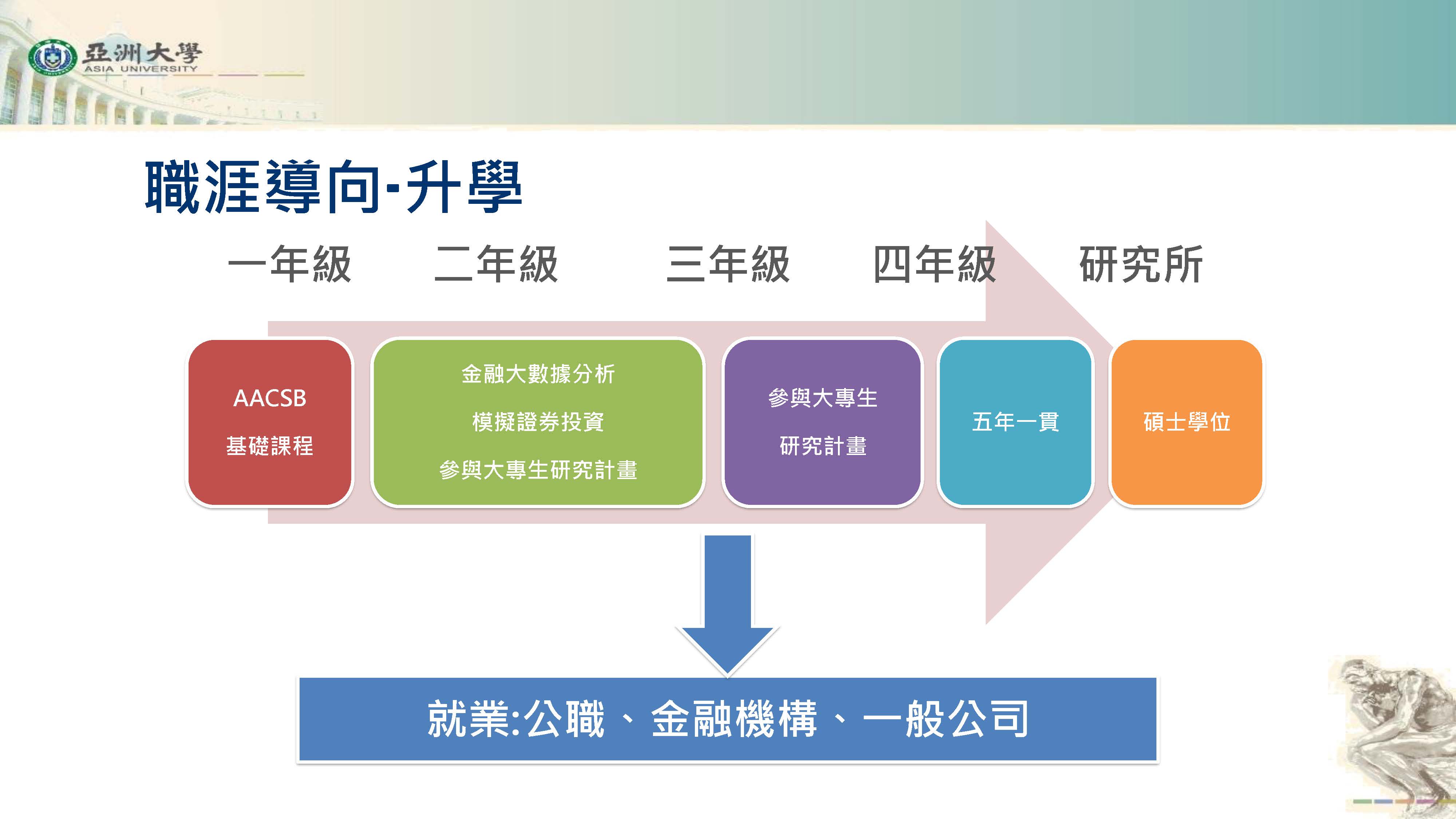 亞洲大學
ASIA UNIVERSITY

職涯導向-升學

一年級 二年級 三年級 四年級 研究所

AACSB
基礎課程

金融大數據分析
模擬證券投資
參與大專生研究計畫

參與大專生
研究計畫

五年一貫

碩士學位

就業:公職、金融機構、一般公司